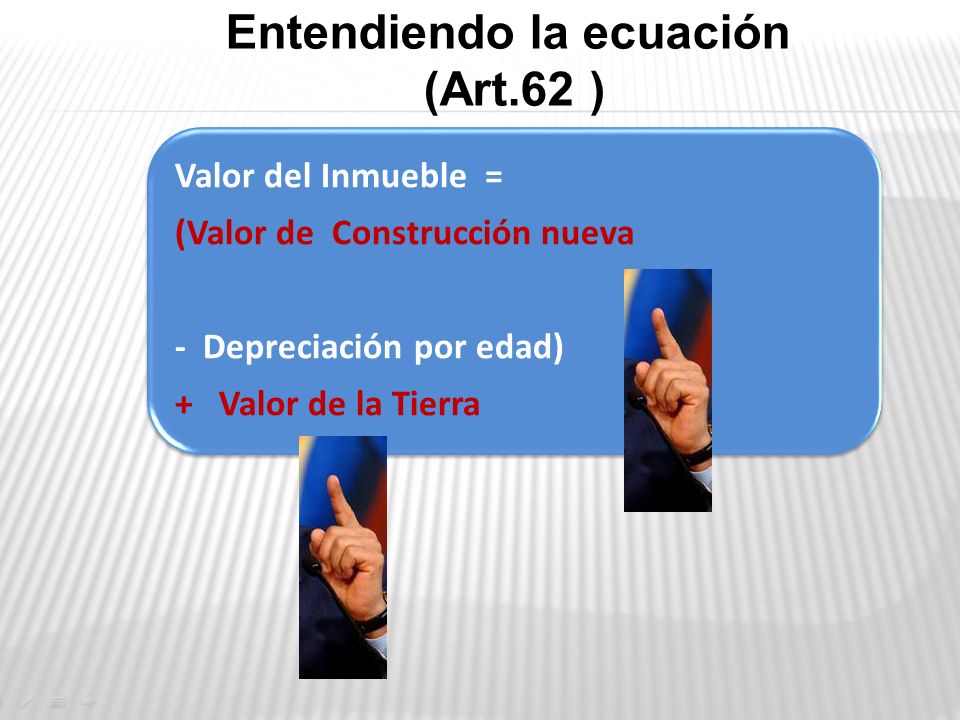 Entendiendo la ecuación (Art.62 )

Valor del Inmueble =

(Valor de Construcción nueva

- Depreciación por edad)

+ Valor de la Tierra